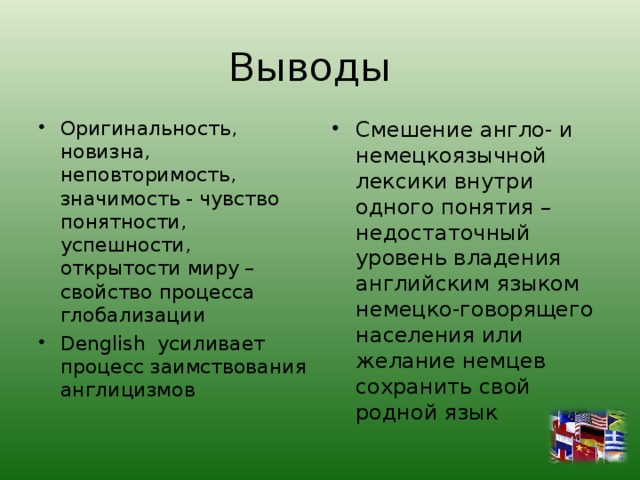 Выводы

• Оригинальность, новизна, неповторимость, значимость - чувство понятности, успешности, открытости миру – свойство процесса глобализации

• Denglish усиливает процесс заимствования англицизмов

• Смешение англо- и немецкоязычной лексики внутри одного понятия – недостаточный уровень владения английским языком немецко-говорящего населения или желание немцев сохранить свой родной язык